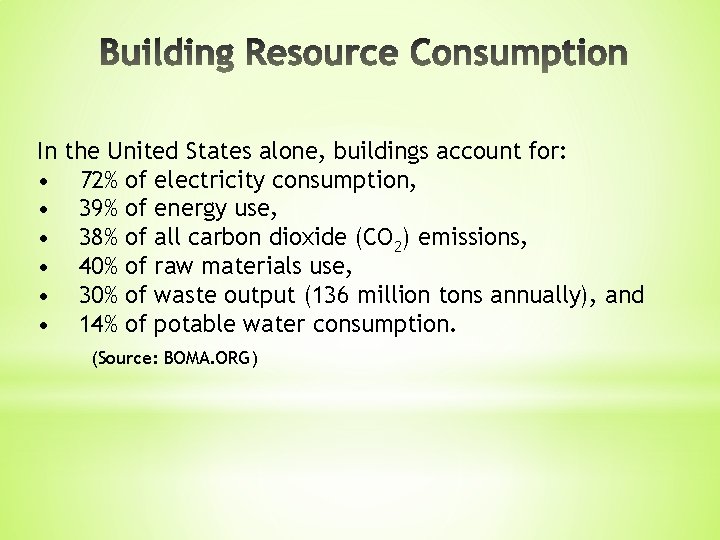 Building Resource Consumption

In the United States alone, buildings account for:
• 72% of electricity consumption,
• 39% of energy use,
• 38% of all carbon dioxide ($CO_2$) emissions,
• 40% of raw materials use,
• 30% of waste output (136 million tons annually), and
• 14% of potable water consumption.

(Source: BOMA.ORG)